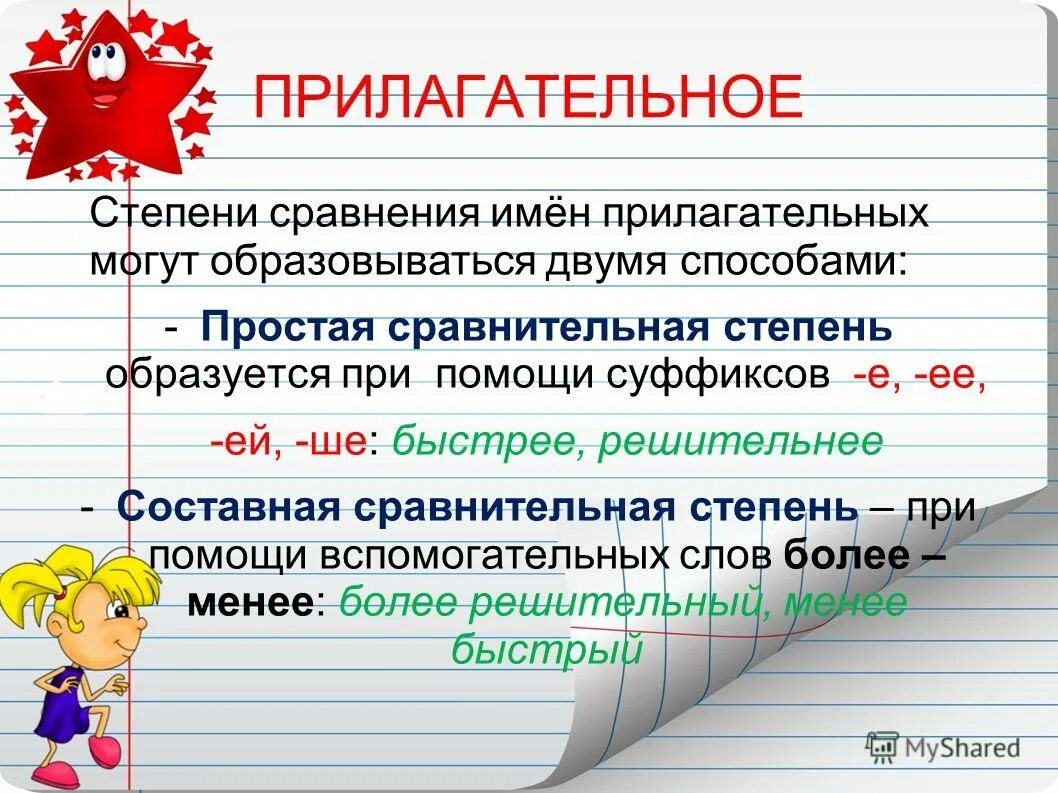 ПРИЛАГАТЕЛЬНОЕ

Степени сравнения имён прилагательных могут образовываться двумя способами:

- Простая сравнительная степень образуется при помощи суффиксов -е, -ее, -ей, -ше: быстрее, решительнее

- Составная сравнительная степень – при помощи вспомогательных слов более – менее: более решительный, менее быстрый

MyShared